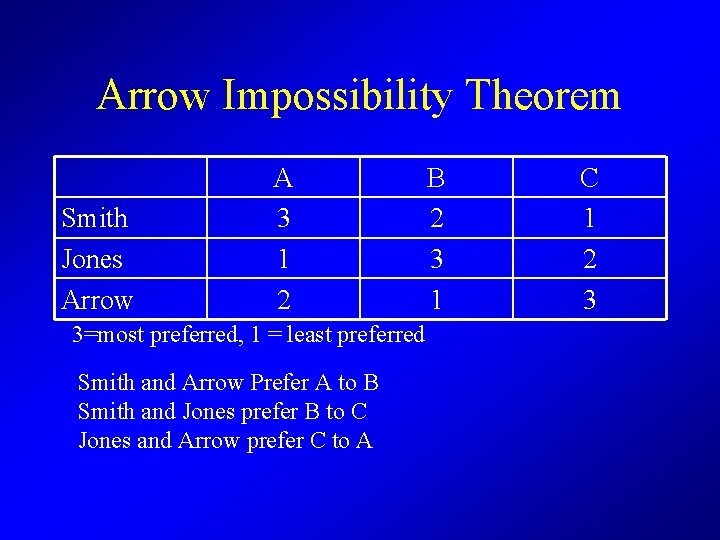 Arrow Impossibility Theorem

| | A | B | C |
|---|---|---|---|
| Smith | 3 | 2 | 1 |
| Jones | 1 | 3 | 2 |
| Arrow | 2 | 1 | 3 |

3=most preferred, 1 = least preferred

Smith and Arrow Prefer A to B
Smith and Jones prefer B to C
Jones and Arrow prefer C to A